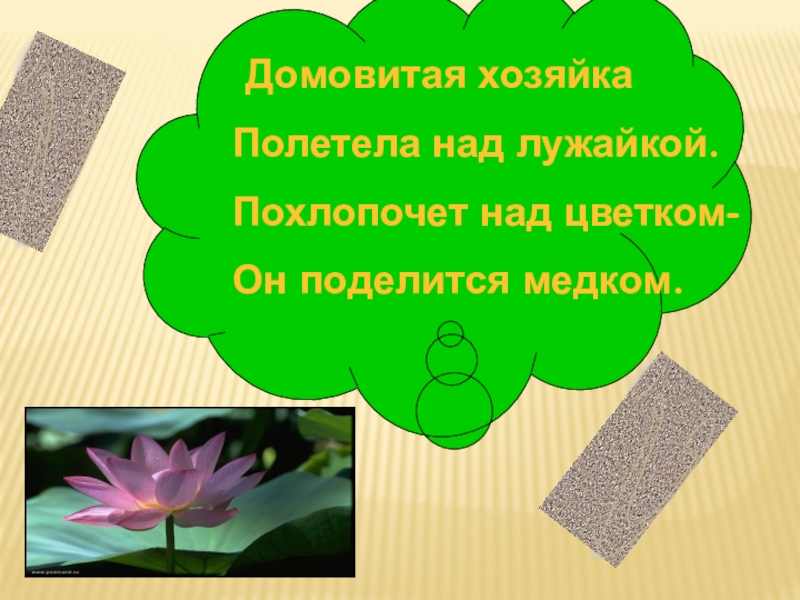 Домовитая хозяйка
Полетела над лужайкой.
Похлопочет над цветком-
Он поделится медком.

www.postcard.ru